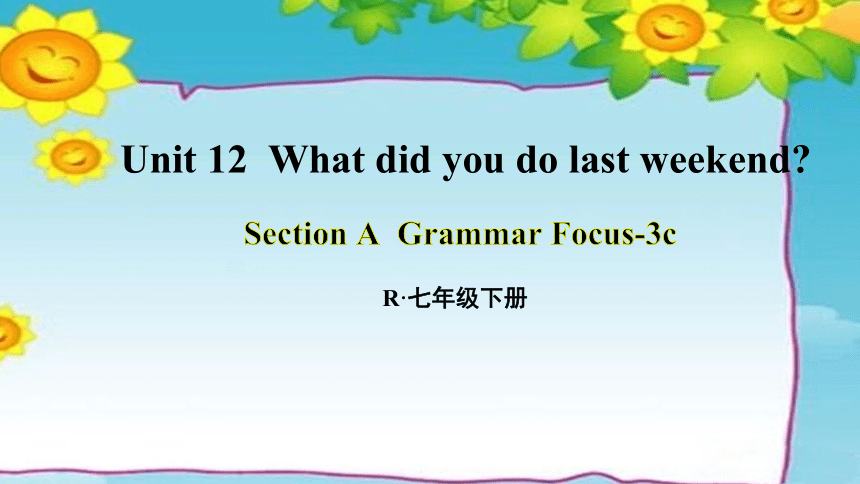 Unit 12 What did you do last weekend?

Section A Grammar Focus-3c

R·七年级下册